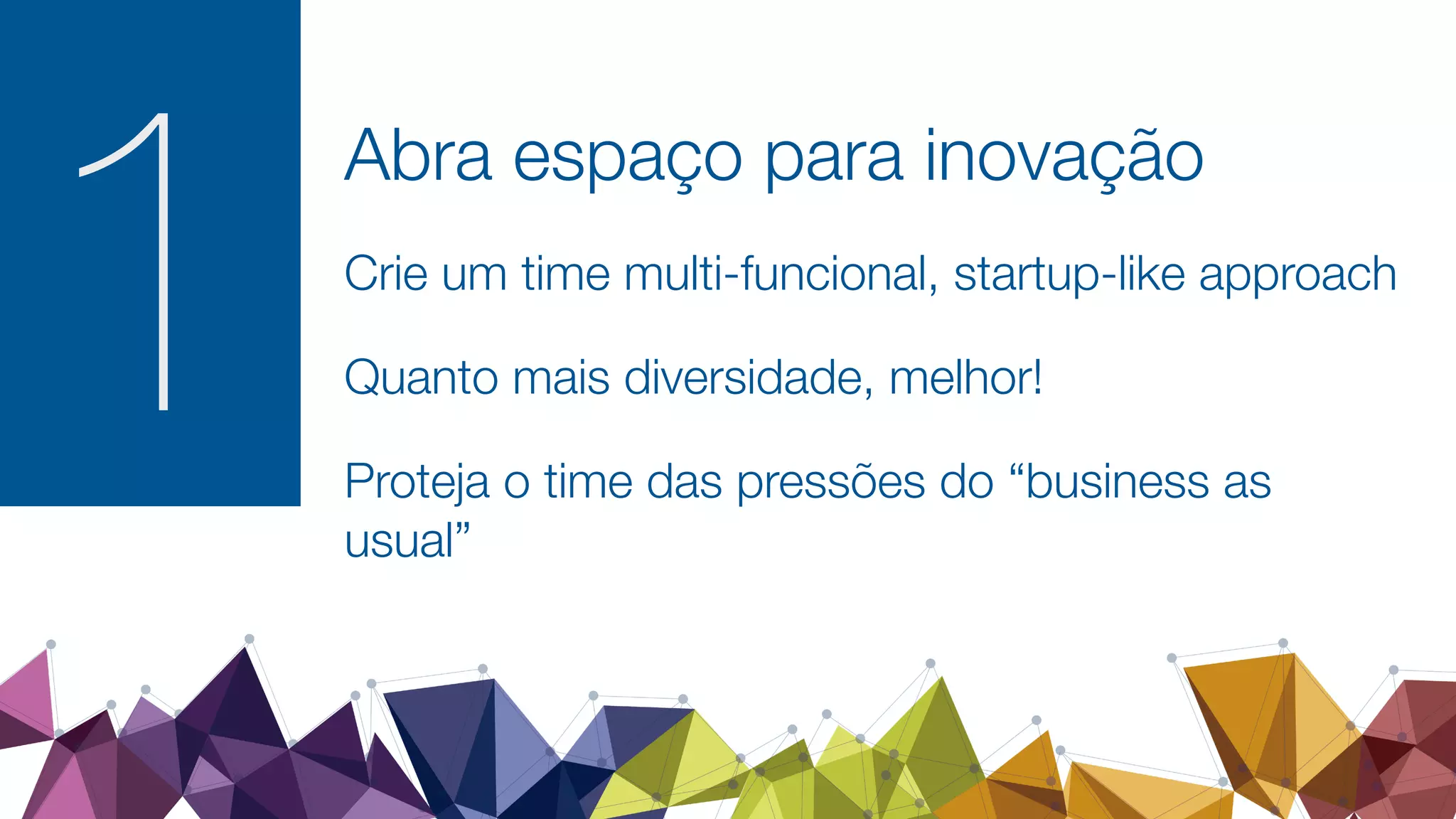 1

Abra espaço para inovação

Crie um time multi-funcional, startup-like approach

Quanto mais diversidade, melhor!

Proteja o time das pressões do “business as usual”